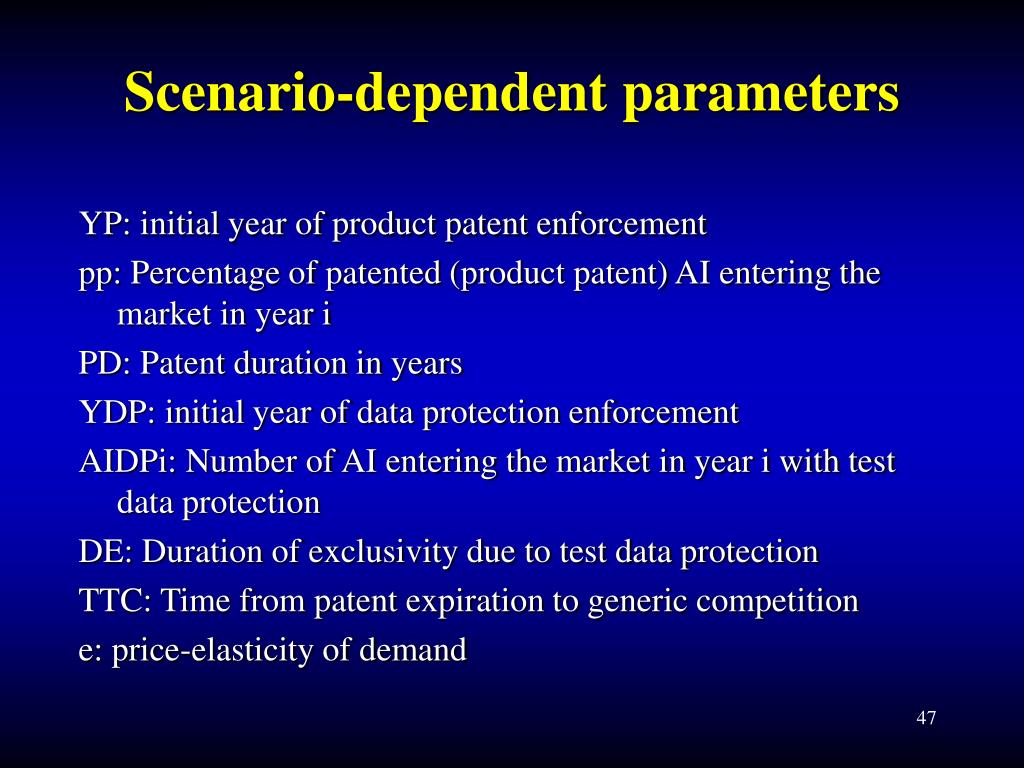 Scenario-dependent parameters

YP: initial year of product patent enforcement

pp: Percentage of patented (product patent) AI entering the market in year i

PD: Patent duration in years

YDP: initial year of data protection enforcement

AIDPi: Number of AI entering the market in year i with test data protection

DE: Duration of exclusivity due to test data protection

TTC: Time from patent expiration to generic competition

e: price-elasticity of demand

47